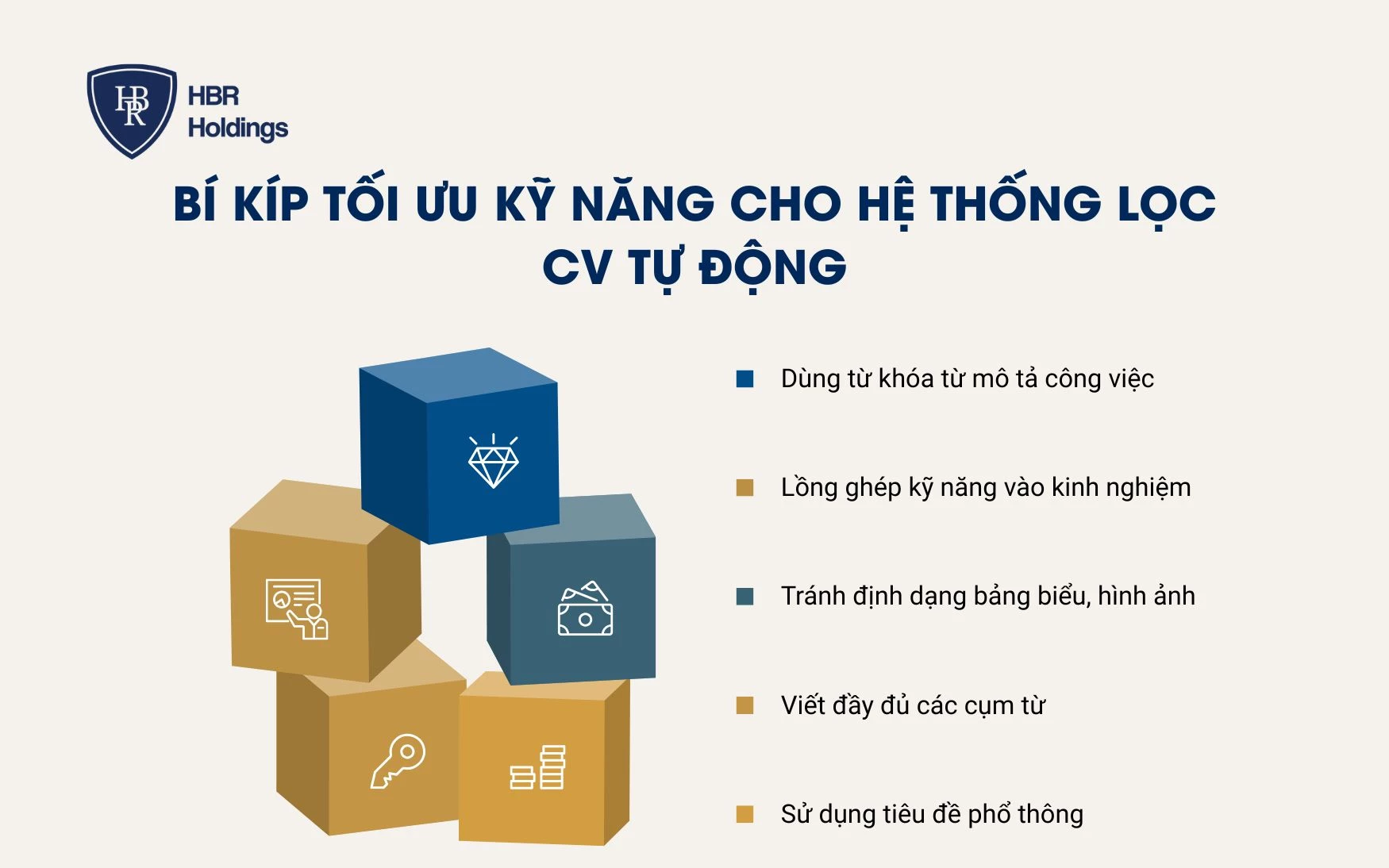 HBR

HBR Holdings

BÍ KÍP TỐI ƯU KỸ NĂNG CHO HỆ THỐNG LỌC CV TỰ ĐỘNG

Dùng từ khóa từ mô tả công việc

Lồng ghép kỹ năng vào kinh nghiệm

Tránh định dạng bảng biểu, hình ảnh

Viết đầy đủ các cụm từ

Sử dụng tiêu đề phổ thông